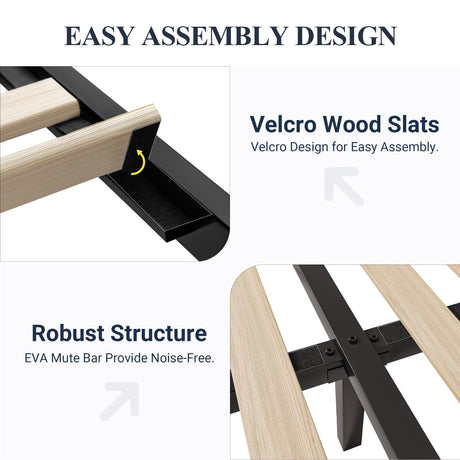 EASY ASSEMBLY DESIGN

Velcro Wood Slats
Velcro Design for Easy Assembly.

Robust Structure
EVA Mute Bar Provide Noise-Free.